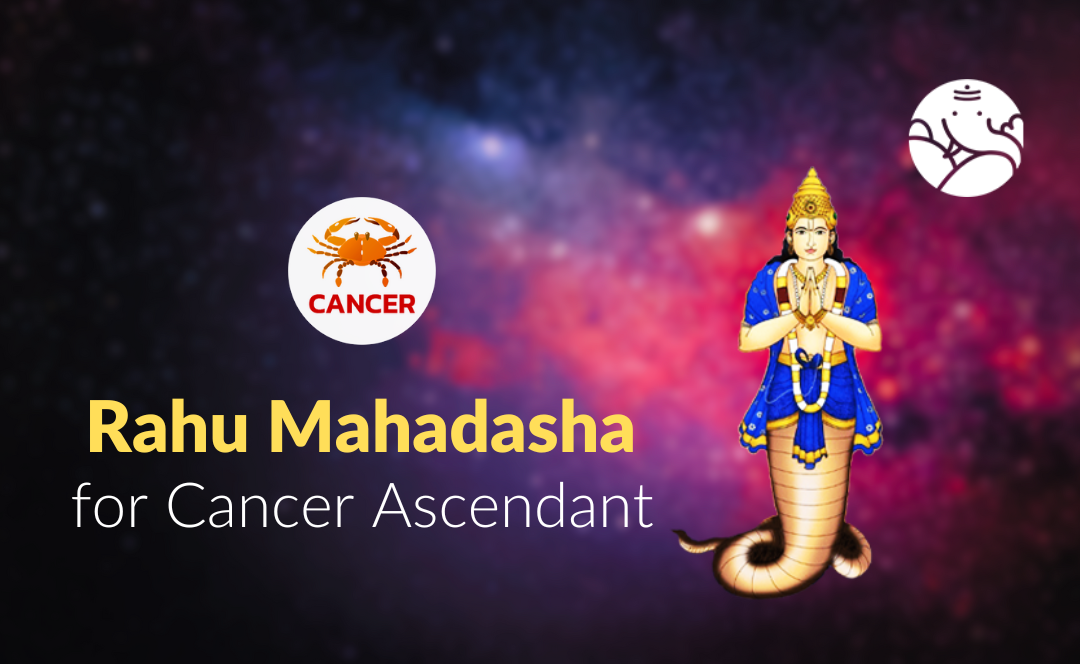 CANCER

Rahu Mahadasha
for Cancer Ascendant